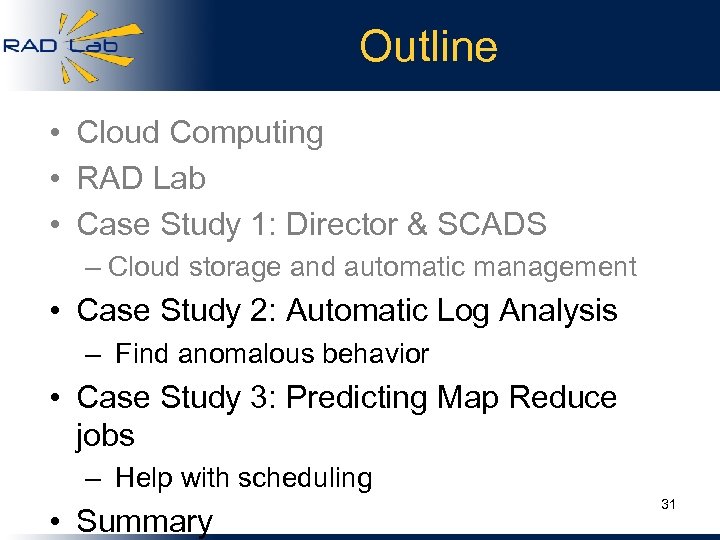 RAD Lab

Outline

• Cloud Computing
• RAD Lab
• Case Study 1: Director & SCADS
– Cloud storage and automatic management
• Case Study 2: Automatic Log Analysis
– Find anomalous behavior
• Case Study 3: Predicting Map Reduce jobs
– Help with scheduling
• Summary

31